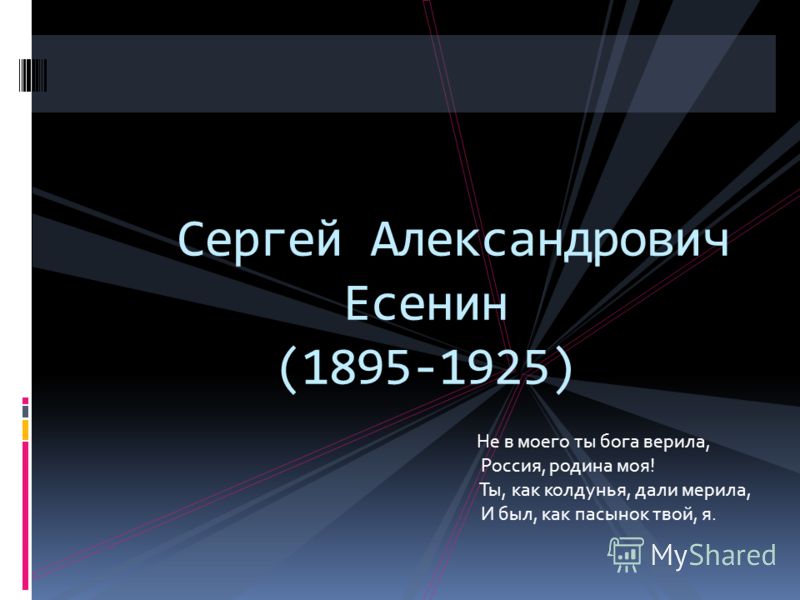 Сергей Александрович Есенин (1895-1925)

Не в моего ты бога верила,
Россия, родина моя!
Ты, как колдунья, дали мерила,
И был, как пасынок твой, я.

MyShared